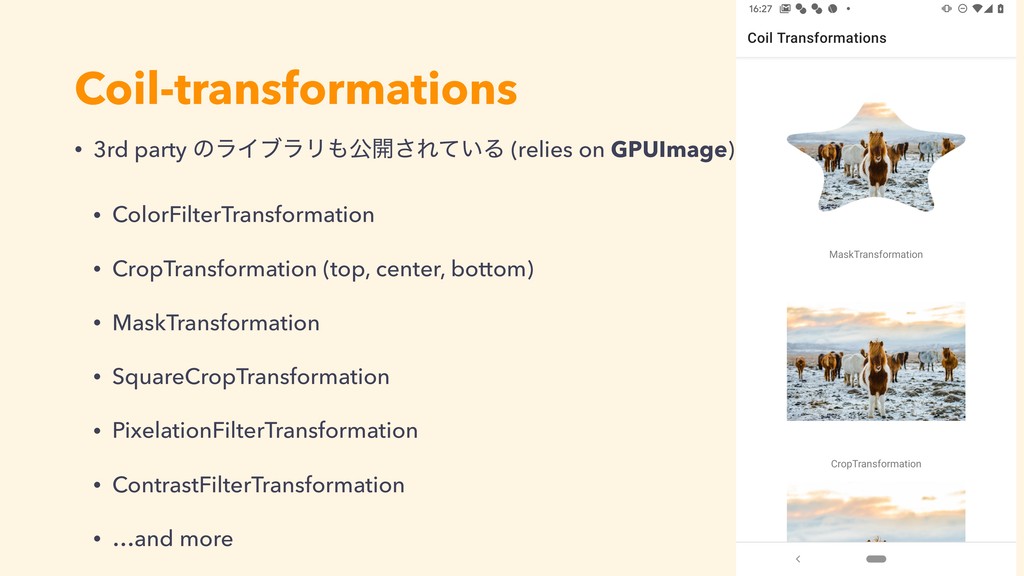 Coil-transformations

• 3rd party のライブラリも公開されている (relies on GPUImage)

• ColorFilterTransformation

• CropTransformation (top, center, bottom)

• MaskTransformation

• SquareCropTransformation

• PixelationFilterTransformation

• ContrastFilterTransformation

• …and more

16:27

Coil Transformations

MaskTransformation

CropTransformation